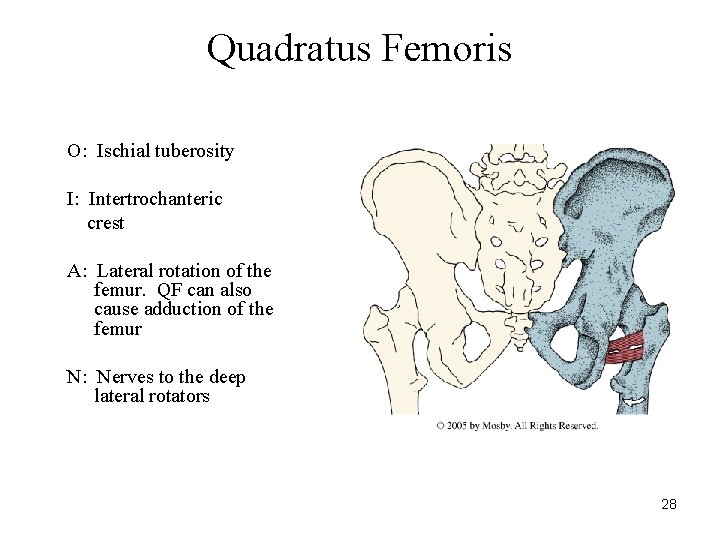 Quadratus Femoris

O: Ischial tuberosity

I: Intertrochanteric crest

A: Lateral rotation of the femur. QF can also cause adduction of the femur

N: Nerves to the deep lateral rotators

© 2005 by Mosby. All Rights Reserved.

28